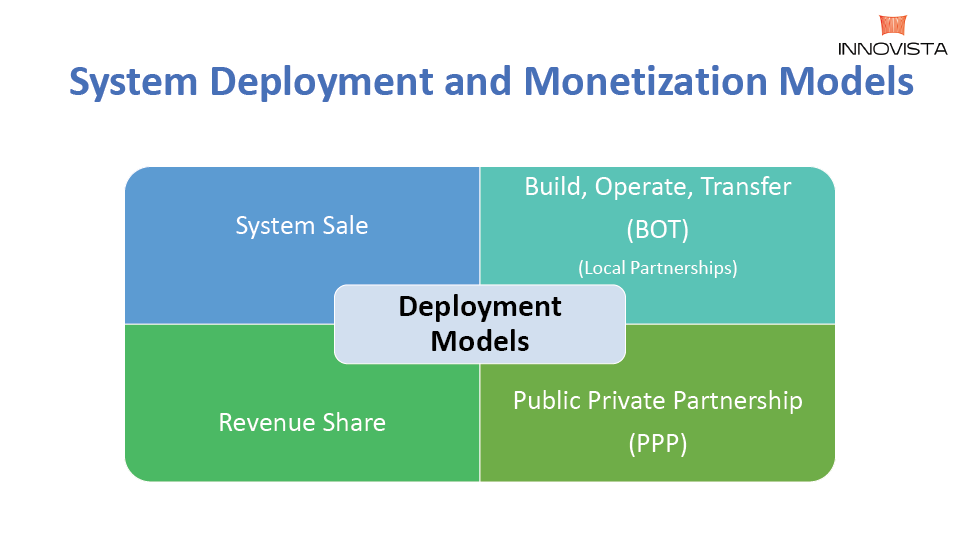 INNOVISTA

System Deployment and Monetization Models

System Sale

Build, Operate, Transfer (BOT)
(Local Partnerships)

Deployment Models

Revenue Share

Public Private Partnership (PPP)